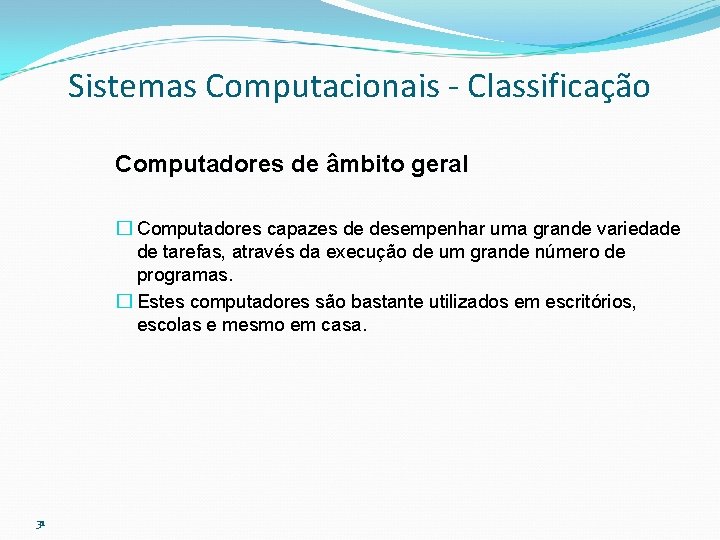 Sistemas Computacionais - Classificação

Computadores de âmbito geral

☐ Computadores capazes de desempenhar uma grande variedade de tarefas, através da execução de um grande número de programas.

☐ Estes computadores são bastante utilizados em escritórios, escolas e mesmo em casa.

31